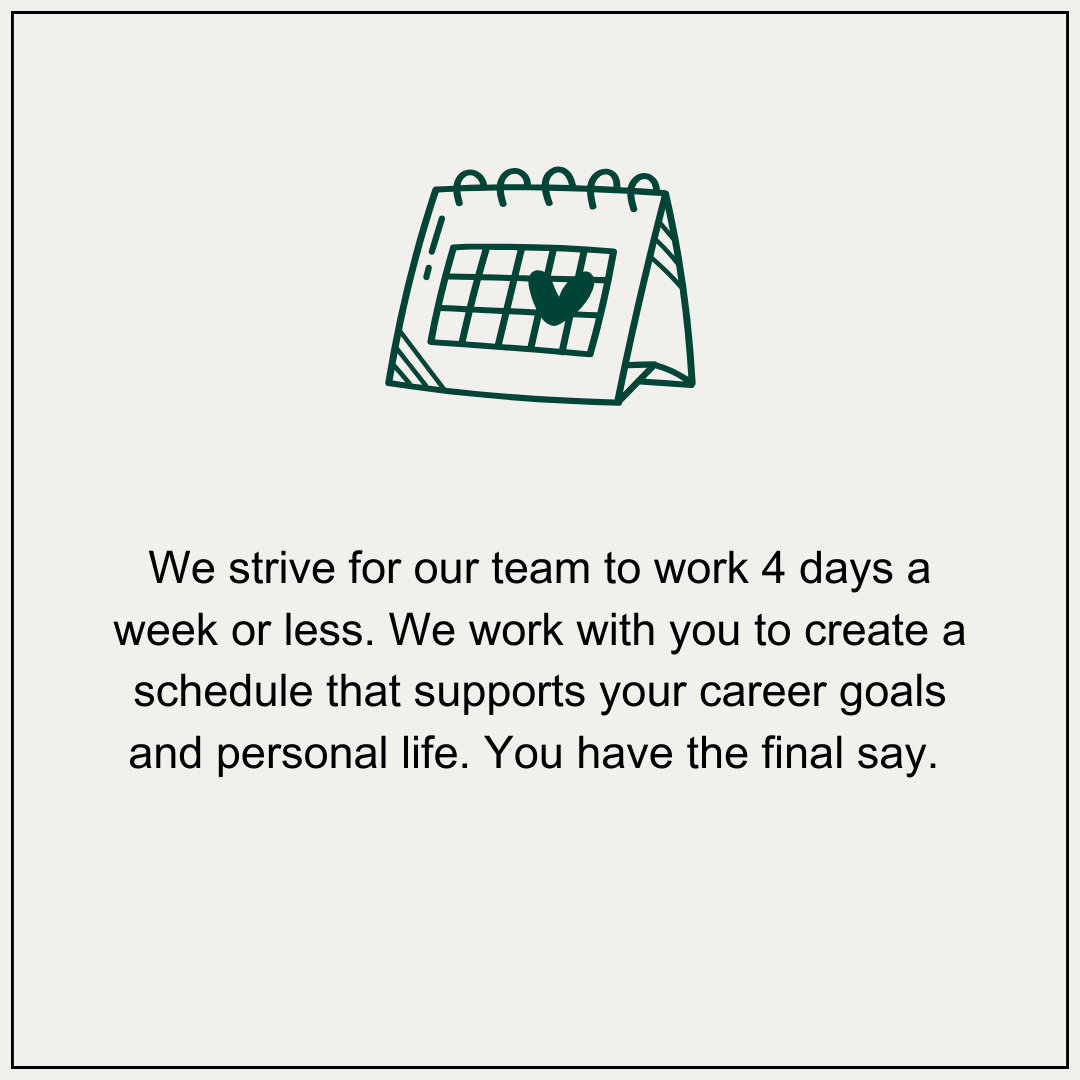 We strive for our team to work 4 days a week or less. We work with you to create a schedule that supports your career goals and personal life. You have the final say.